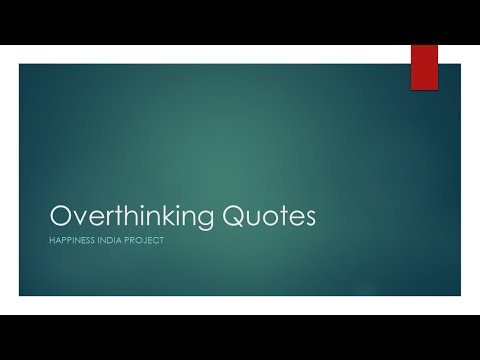 Overthinking Quotes

HAPPINESS INDIA PROJECT